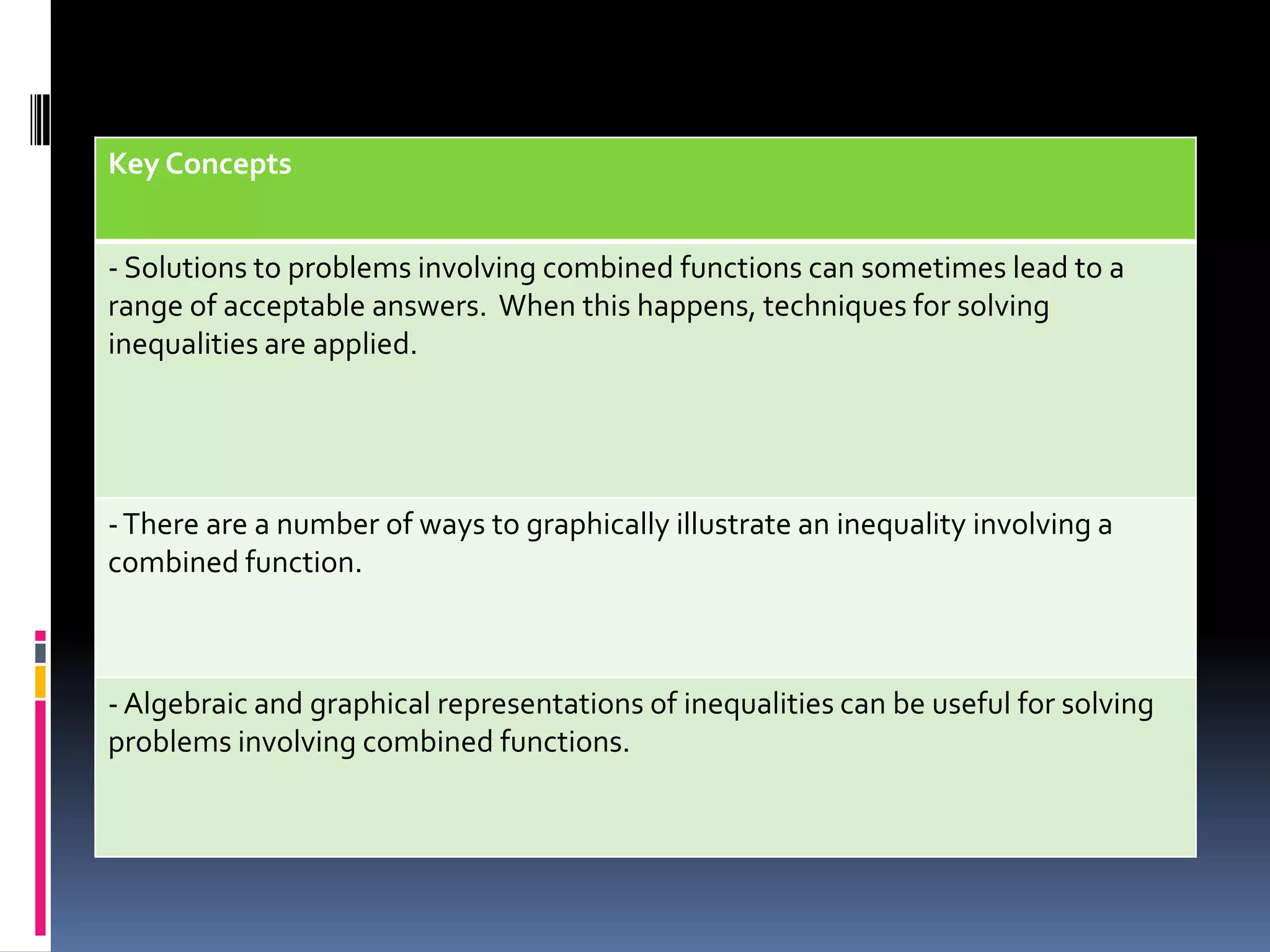 | Key Concepts |
|---|
| - Solutions to problems involving combined functions can sometimes lead to a range of acceptable answers. When this happens, techniques for solving inequalities are applied. |
| - There are a number of ways to graphically illustrate an inequality involving a combined function. |
| - Algebraic and graphical representations of inequalities can be useful for solving problems involving combined functions. |